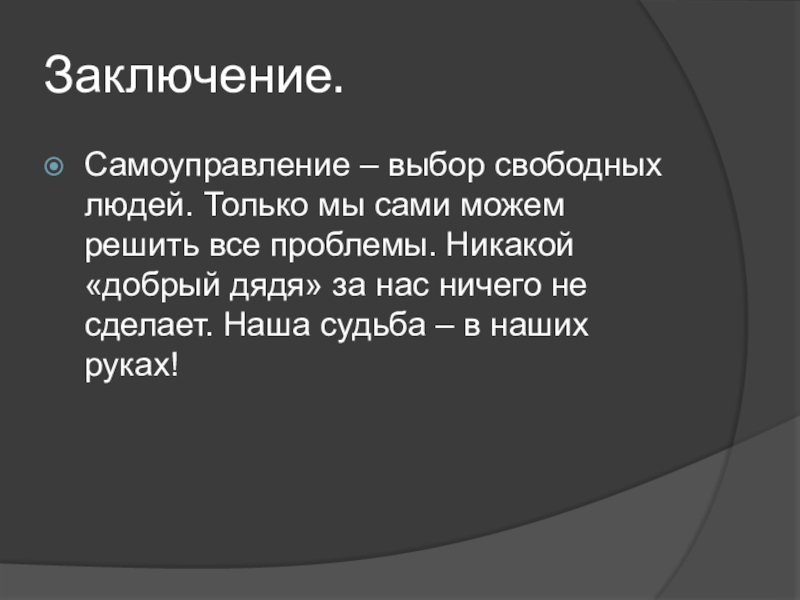 Заключение.

Самоуправление – выбор свободных людей. Только мы сами можем решить все проблемы. Никакой «добрый дядя» за нас ничего не сделает. Наша судьба – в наших руках!